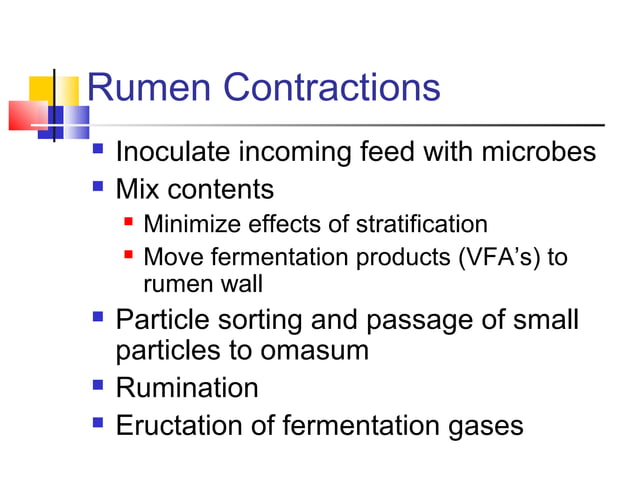 Rumen Contractions

- Inoculate incoming feed with microbes
- Mix contents
  - Minimize effects of stratification
  - Move fermentation products (VFA’s) to rumen wall
- Particle sorting and passage of small particles to omasum
- Rumination
- Eructation of fermentation gases